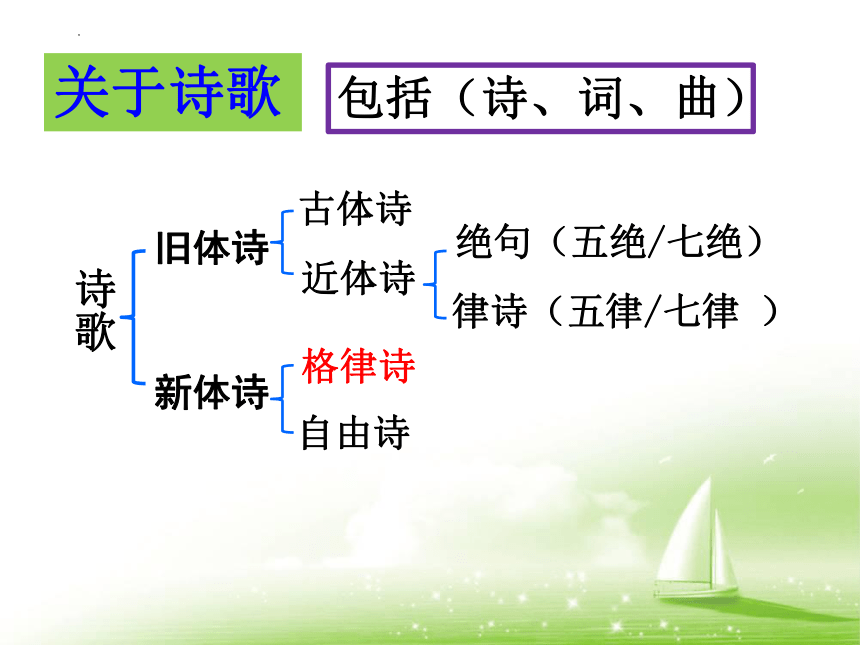 关于诗歌

包括（诗、词、曲）

诗歌

旧体诗

古体诗

近体诗

绝句（五绝/七绝）

律诗（五律/七律 ）

新体诗

格律诗

自由诗